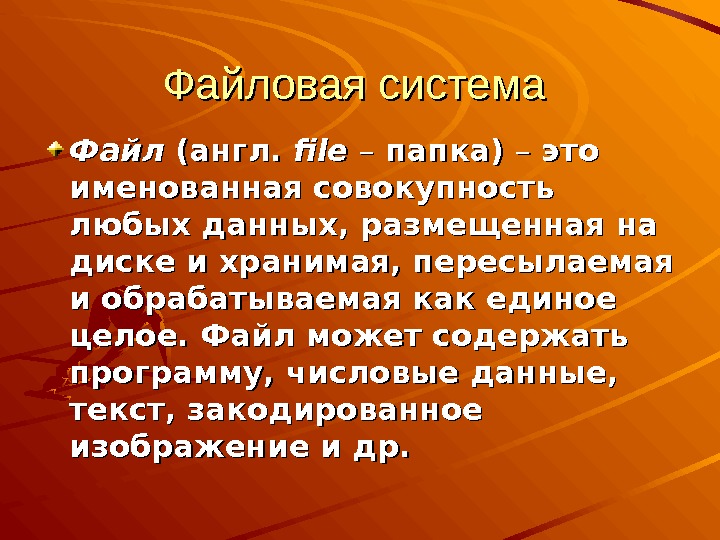 Файловая система

Файл (англ. file – папка) – это именованная совокупность любых данных, размещенная на диске и хранимая, пересылаемая и обрабатываемая как единое целое. Файл может содержать программу, числовые данные, текст, закодированное изображение и др.